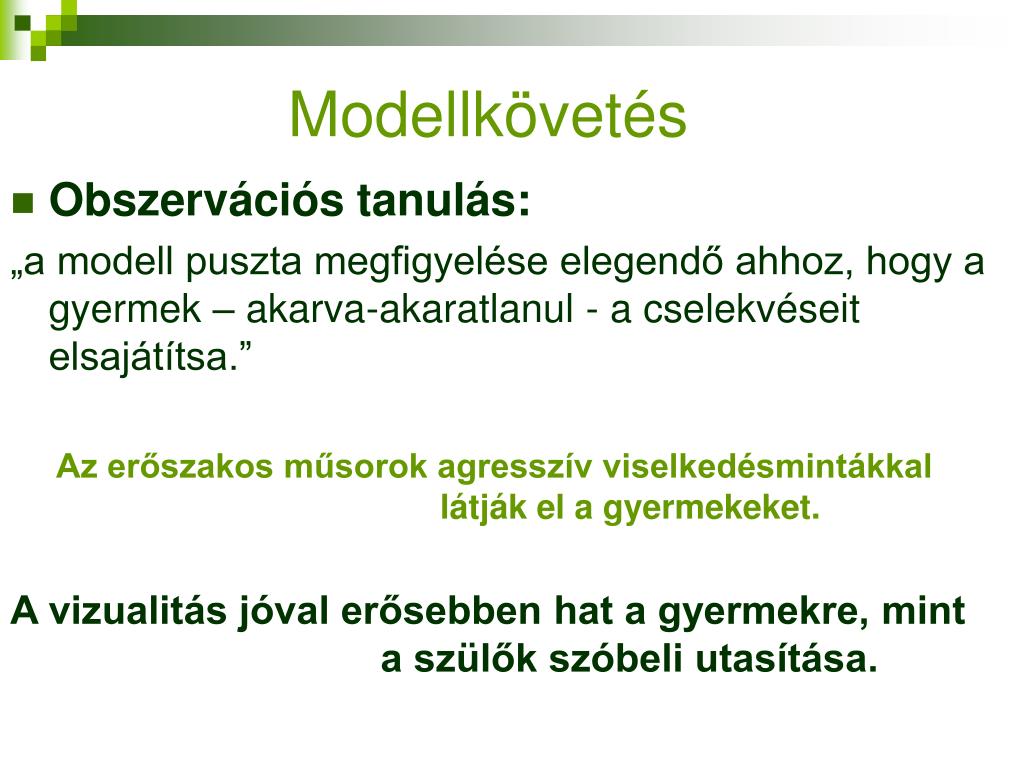 Modellkövetés

Obszervációs tanulás:

„a modell puszta megfigyelése elegendő ahhoz, hogy a gyermek – akarva-akaratlanul - a cselekvéseit elsajátítsa.”

Az erőszakos műsorok agresszív viselkedésmintákkal látják el a gyermekeket.

A vizualitás jóval erősebben hat a gyermekre, mint a szülők szóbeli utasítása.